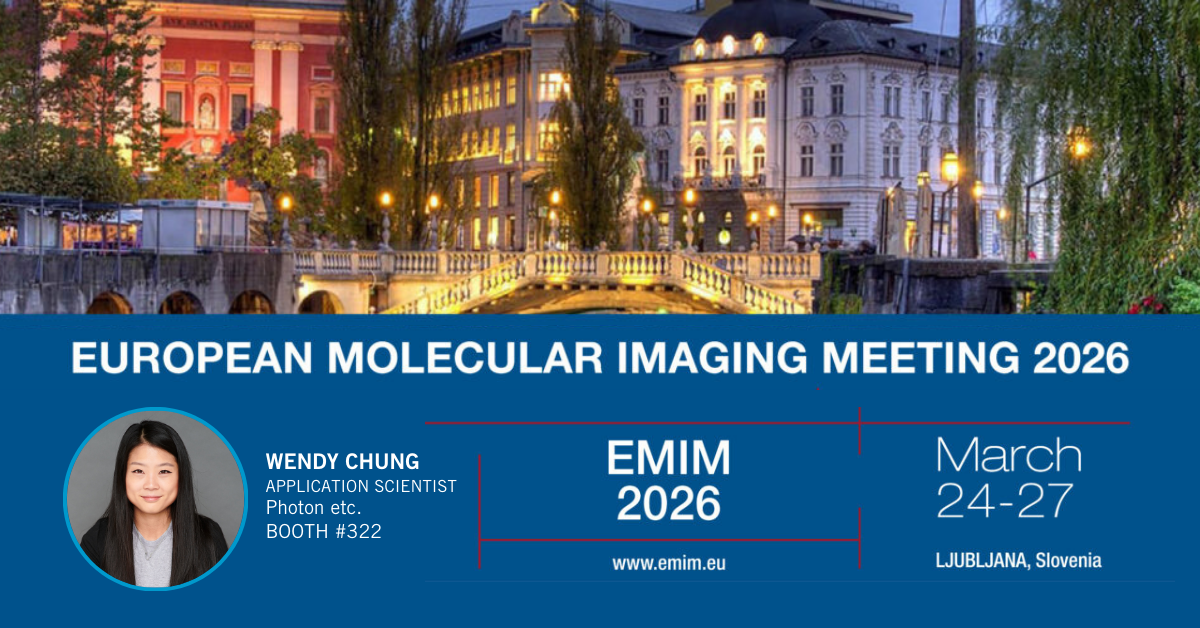 EUROPEAN MOLECULAR IMAGING MEETING 2026

WENDY CHUNG
APPLICATION SCIENTIST
Photon etc.
BOOTH #322

EMIM
2026
www.emim.eu

March
24-27
LJUBLJANA, Slovenia